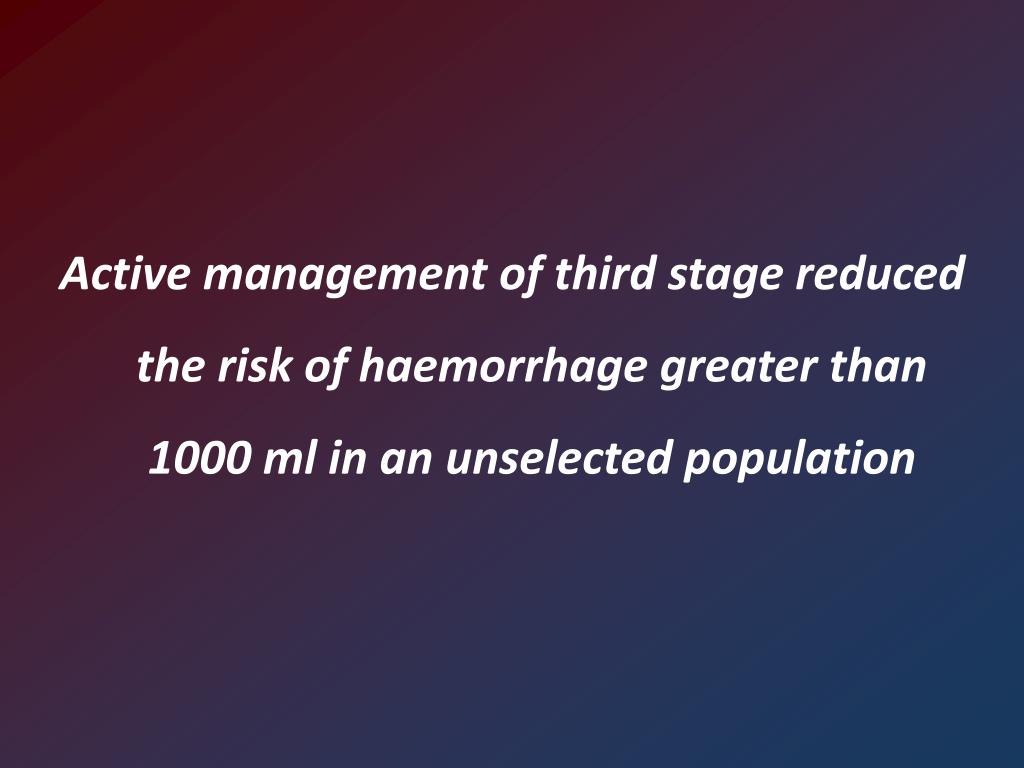 Active management of third stage reduced the risk of haemorrhage greater than 1000 ml in an unselected population